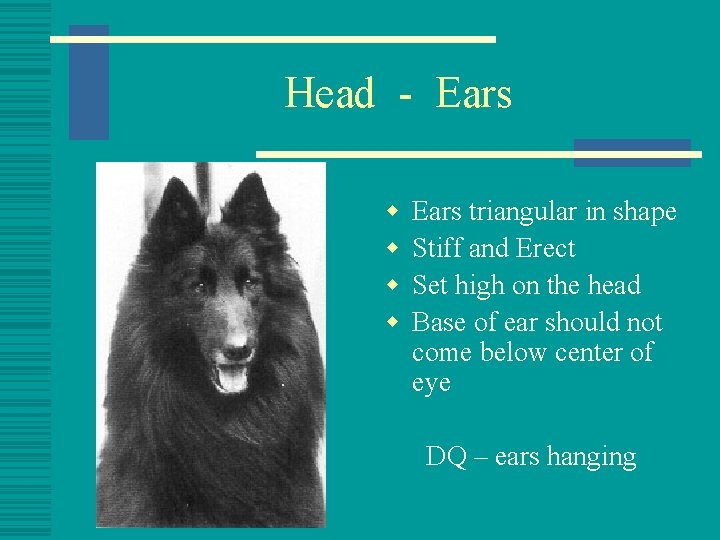 Head - Ears

- Ears triangular in shape
- Stiff and Erect
- Set high on the head
- Base of ear should not come below center of eye

DQ – ears hanging